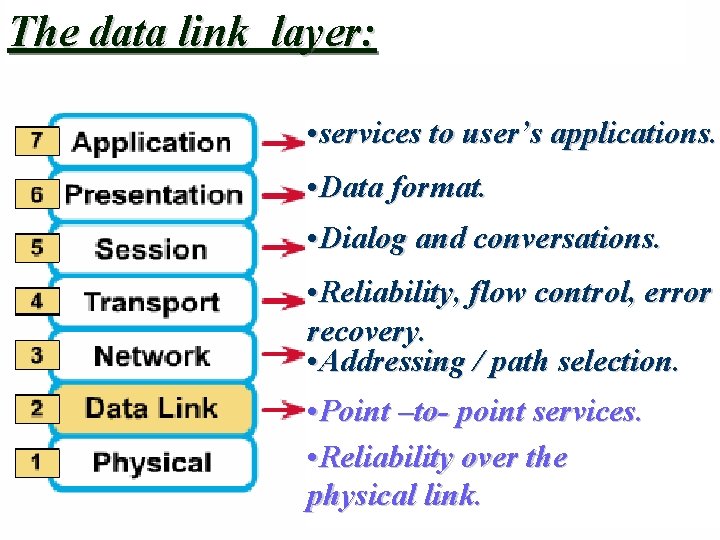 The data link layer:

7 Application

6 Presentation

5 Session

4 Transport

3 Network

2 Data Link

1 Physical

•services to user's applications.

•Data format.

•Dialog and conversations.

•Reliability, flow control, error recovery.

•Addressing / path selection.

•Point –to- point services.

•Reliability over the physical link.